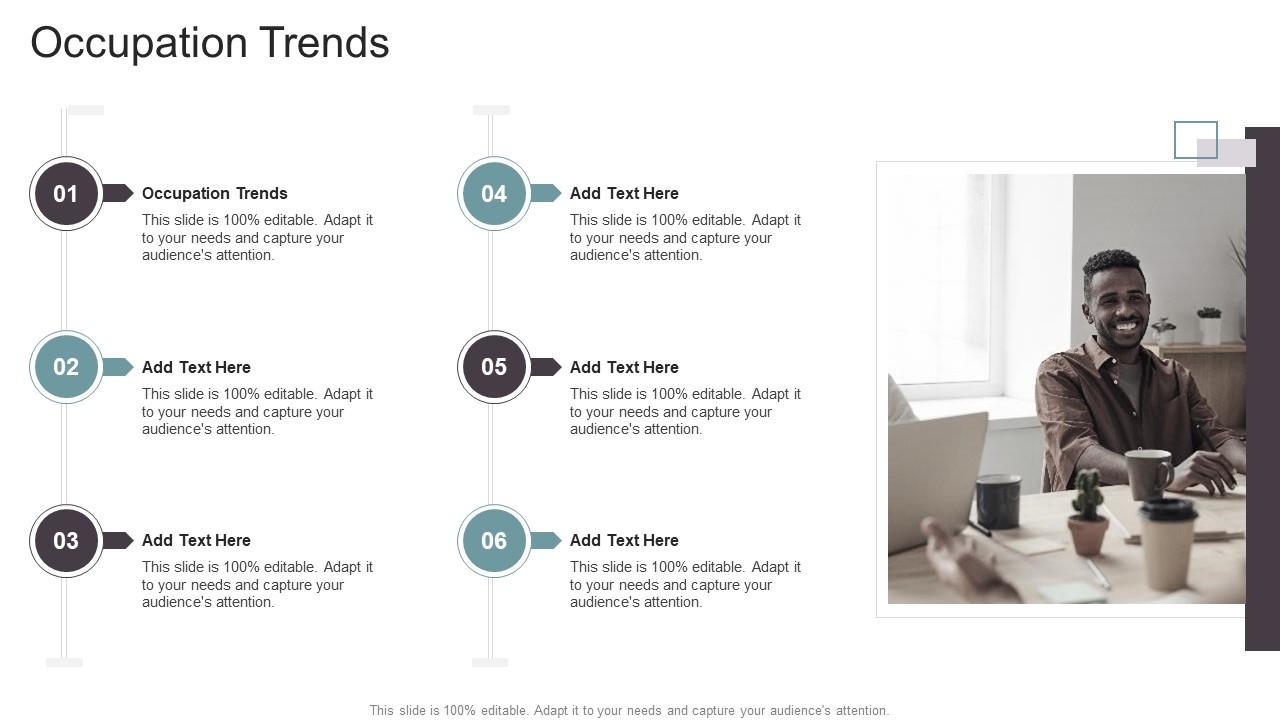 Occupation Trends

01

Occupation Trends

This slide is 100% editable. Adapt it to your needs and capture your audience's attention.

02

Add Text Here

This slide is 100% editable. Adapt it to your needs and capture your audience's attention.

03

Add Text Here

This slide is 100% editable. Adapt it to your needs and capture your audience's attention.

04

Add Text Here

This slide is 100% editable. Adapt it to your needs and capture your audience's attention.

05

Add Text Here

This slide is 100% editable. Adapt it to your needs and capture your audience's attention.

06

Add Text Here

This slide is 100% editable. Adapt it to your needs and capture your audience's attention.

This slide is 100% editable. Adapt it to your needs and capture your audience's attention.